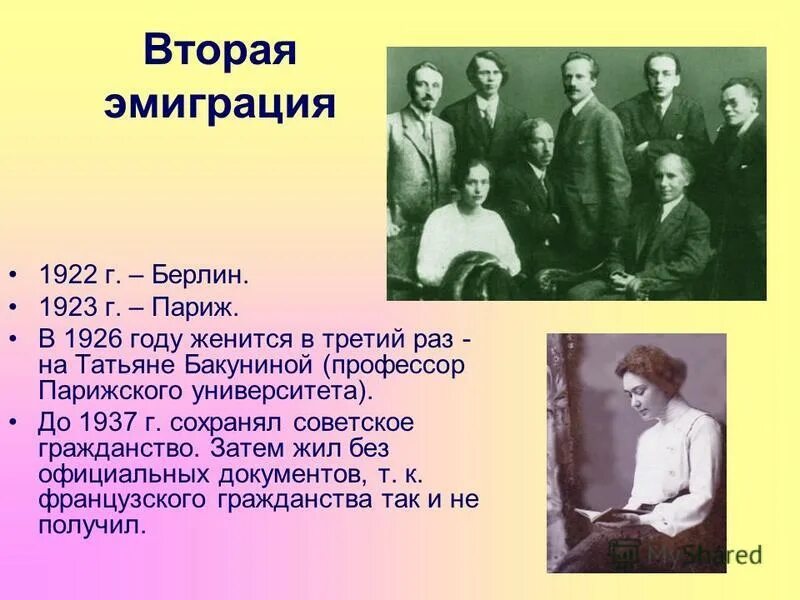 Вторая эмиграция

• 1922 г. – Берлин.
• 1923 г. – Париж.
• В 1926 году женится в третий раз - на Татьяне Бакуниной (профессор Парижского университета).
• До 1937 г. сохранял советское гражданство. Затем жил без официальных документов, т. к. французского гражданства так и не получил.

MyShared